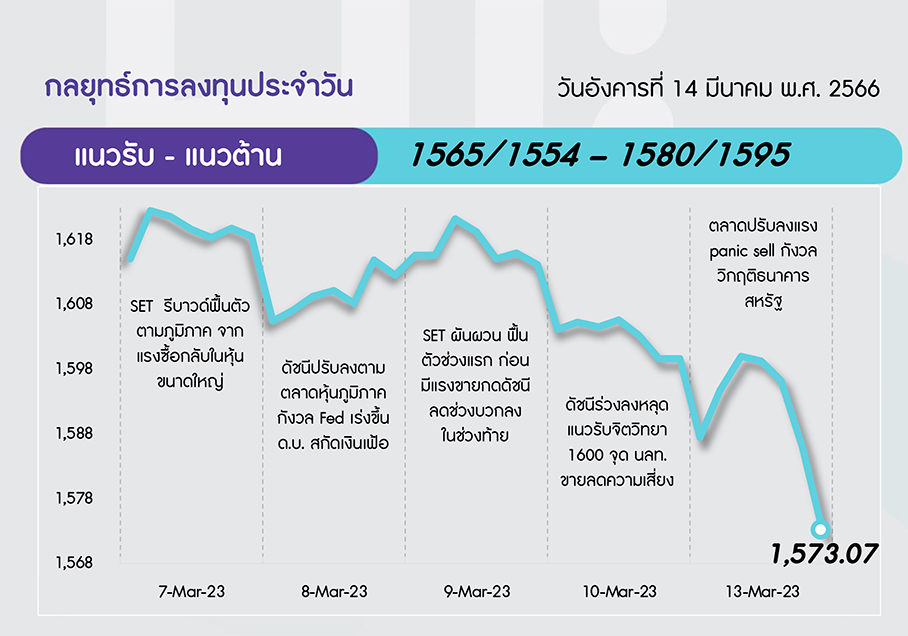 กลยุทธ์การลงทุนประจำวัน

วันอังคารที่ 14 มีนาคม พ.ศ. 2566

แนวรับ - แนวต้าน

1565/1554 – 1580/1595

1,618
1,608
1,598
1,588
1,578
1,568

SET รีบาวด์ฟื้นตัวตามภูมิภาค จากแรงซื้อกลับในหุ้นขนาดใหญ่

ดัชนีปรับลงตามตลาดหุ้นภูมิภาค กังวล Fed เร่งขึ้น ด.บ. สกัดเงินเฟ้อ

SET ผันผวน ฟื้นตัวช่วงแรก ก่อนมีแรงขายกดดัชนีลดช่วงบวกลงในช่วงท้าย

ดัชนีร่วงลงหลุดแนวรับจิตวิทยา 1600 จุด นลท. ขายลดความเสี่ยง

ตลาดปรับลงแรง panic sell กังวลวิกฤติธนาคารสหรัฐ

1,573.07

7-Mar-23
8-Mar-23
9-Mar-23
10-Mar-23
13-Mar-23